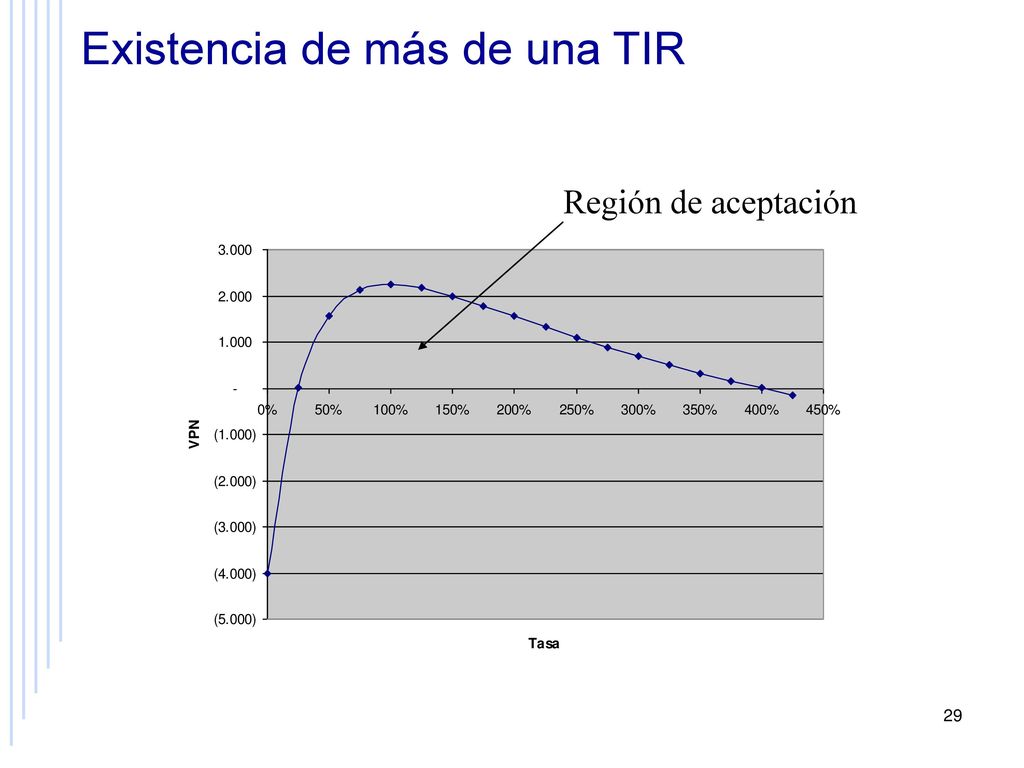 Existencia de más de una TIR

Región de aceptación

3.000
2.000
1.000
-
(1.000)
(2.000)
(3.000)
(4.000)
(5.000)

VPN

0% 50% 100% 150% 200% 250% 300% 350% 400% 450%

Tasa

29